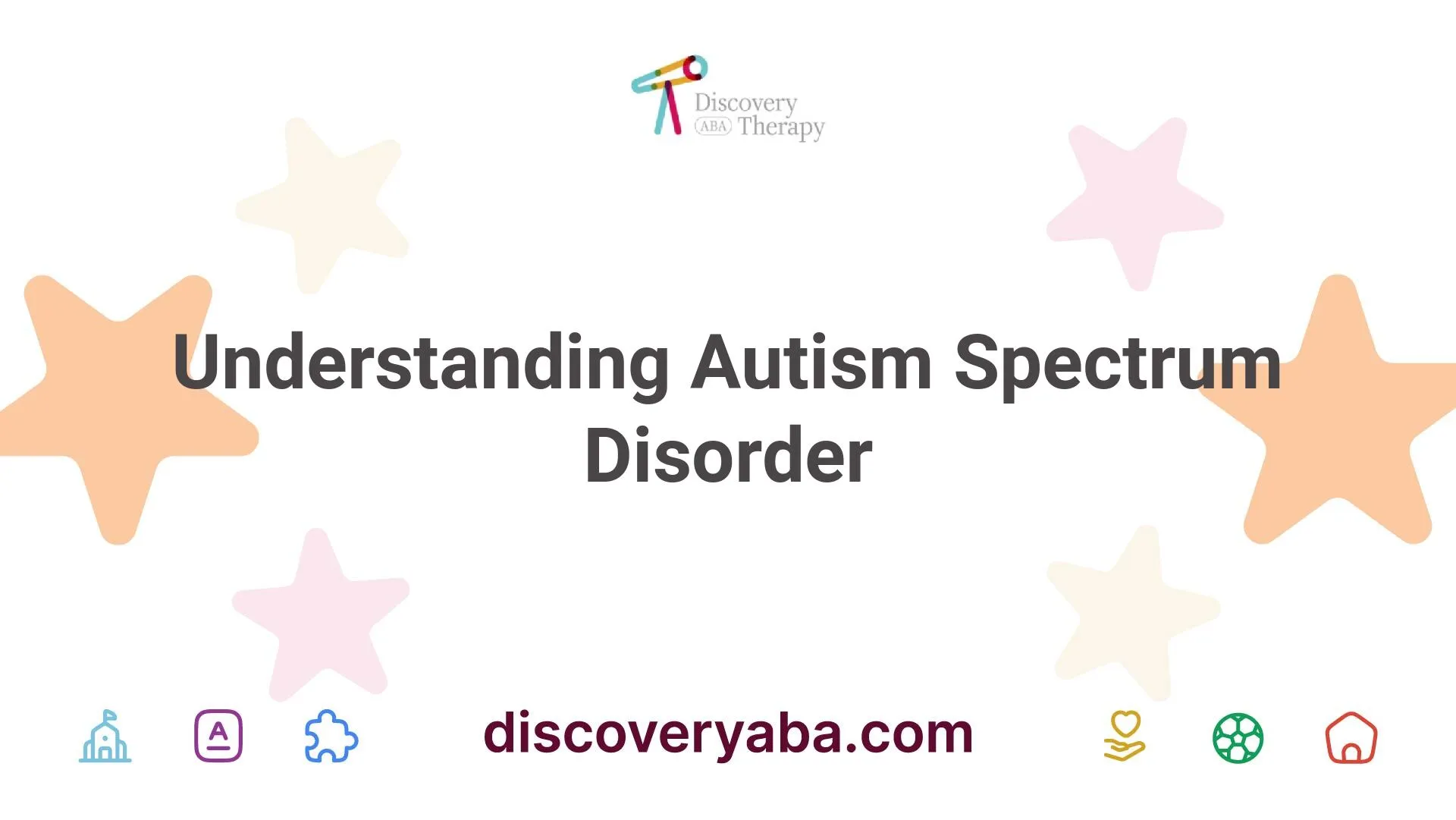 Discovery
ABA Therapy

Understanding Autism Spectrum Disorder

A

discoveryaba.com